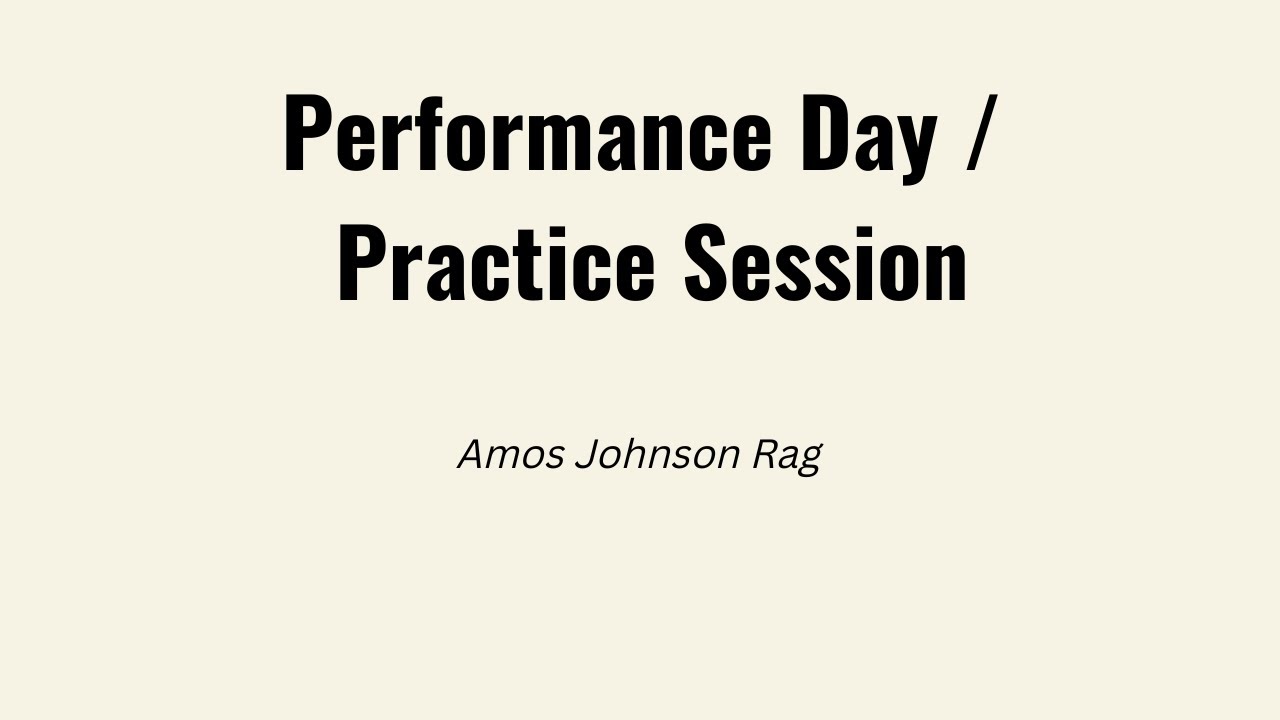 Performance Day / Practice Session

Amos Johnson Rag